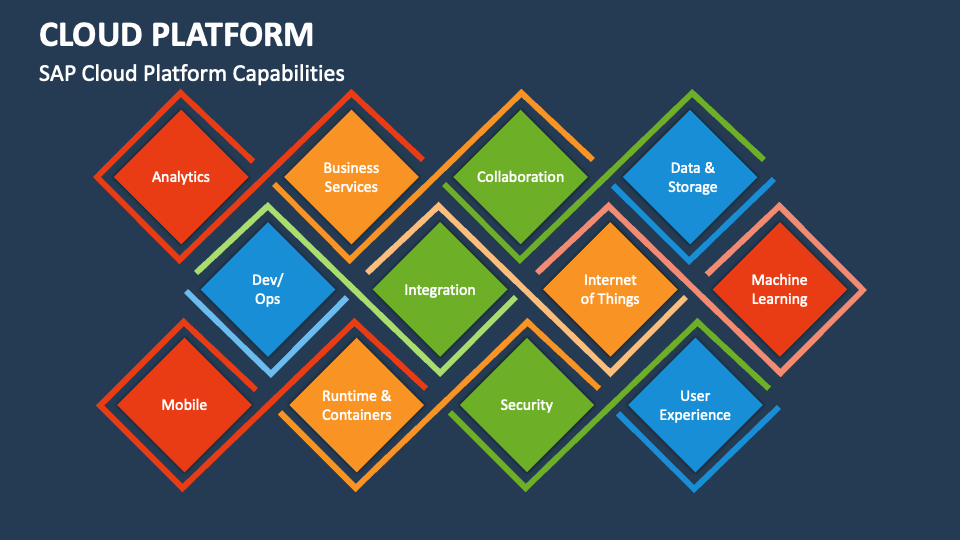 CLOUD PLATFORM

SAP Cloud Platform Capabilities

Analytics

Business Services

Collaboration

Data & Storage

Dev/ Ops

Integration

Internet of Things

Machine Learning

Mobile

Runtime & Containers

Security

User Experience